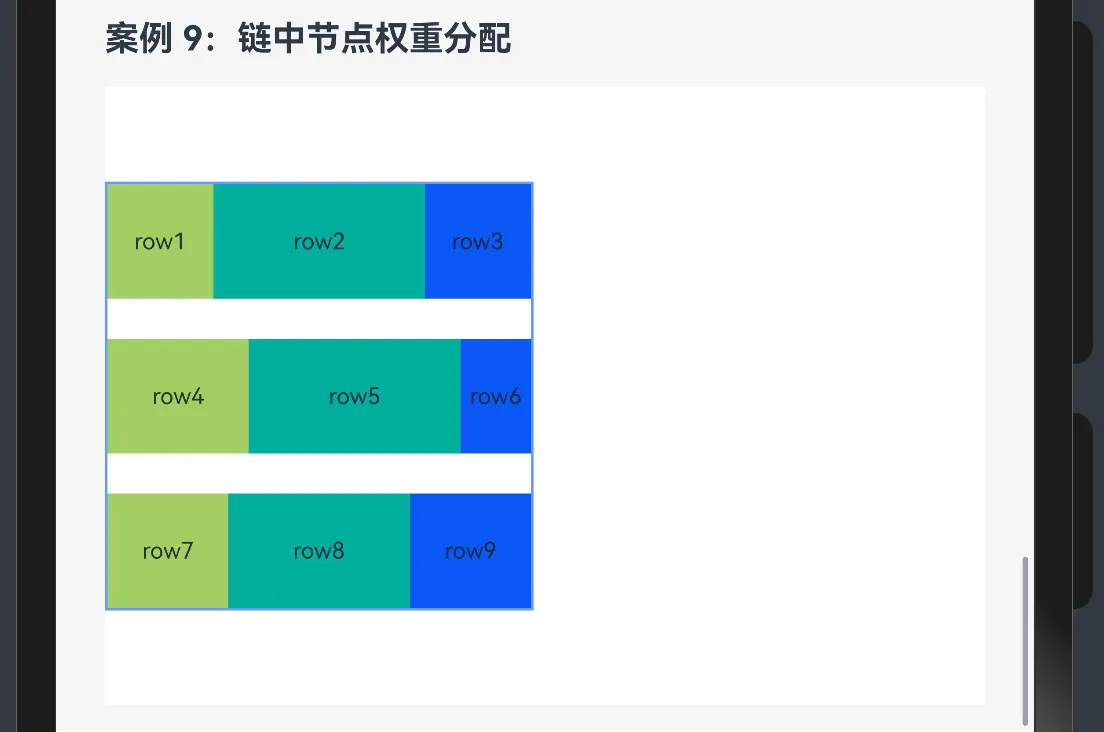 案例 9：链中节点权重分配

row1 row2 row3

row4 row5 row6

row7 row8 row9